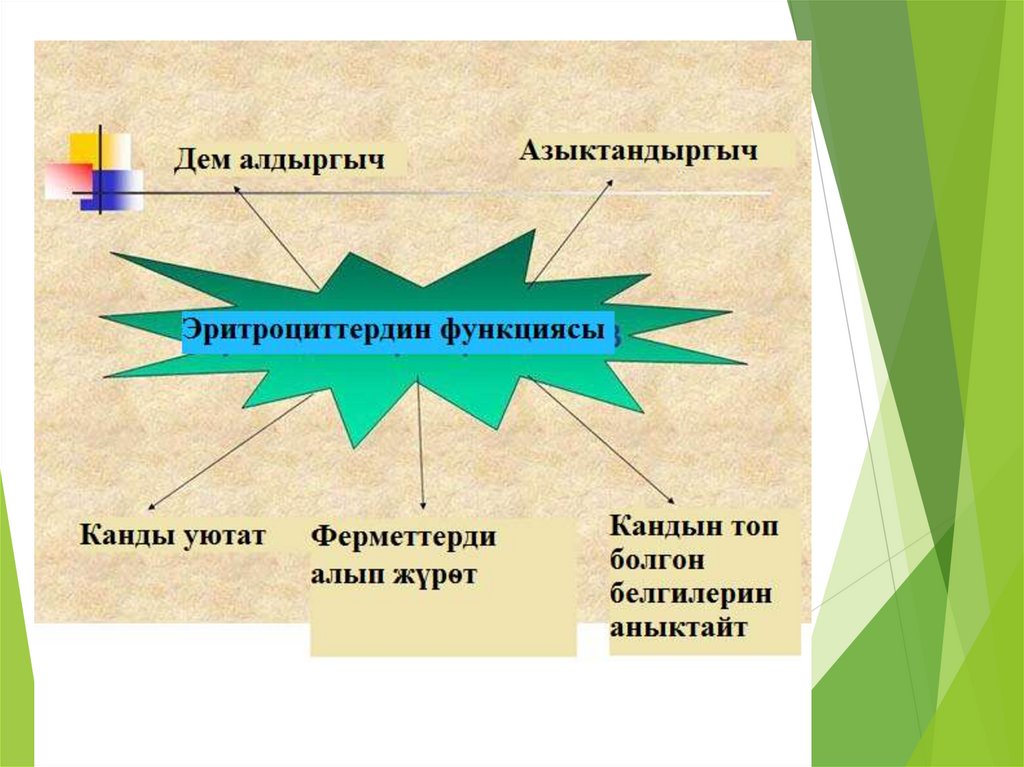 Дем алдыргыч

Азыктандыргыч

Эритроциттердин функциясы

Канды уютат

Ферметтерди алып жүрөт

Кандын топ болгон белгилерин аныктайт